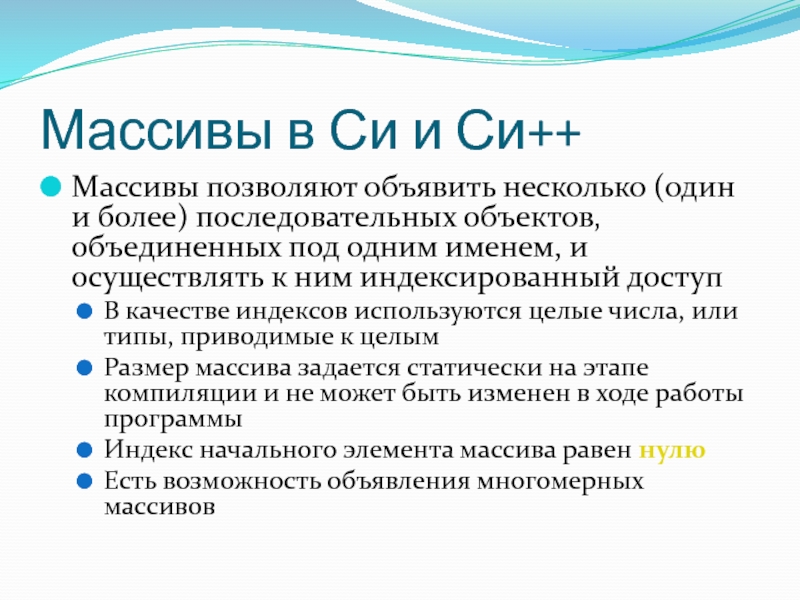 Массивы в Си и Си++

Массивы позволяют объявить несколько (один и более) последовательных объектов, объединенных под одним именем, и осуществлять к ним индексированный доступ

В качестве индексов используются целые числа, или типы, приводимые к целым

Размер массива задается статически на этапе компиляции и не может быть изменен в ходе работы программы

Индекс начального элемента массива равен нулю

Есть возможность объявления многомерных массивов